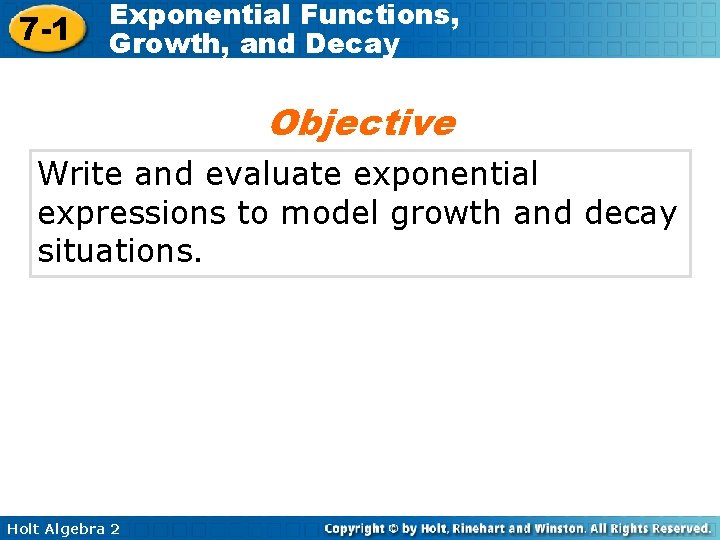 7-1 Exponential Functions, Growth, and Decay

Objective

Write and evaluate exponential expressions to model growth and decay situations.

Holt Algebra 2

Copyright © by Holt, Rinehart and Winston. All Rights Reserved.